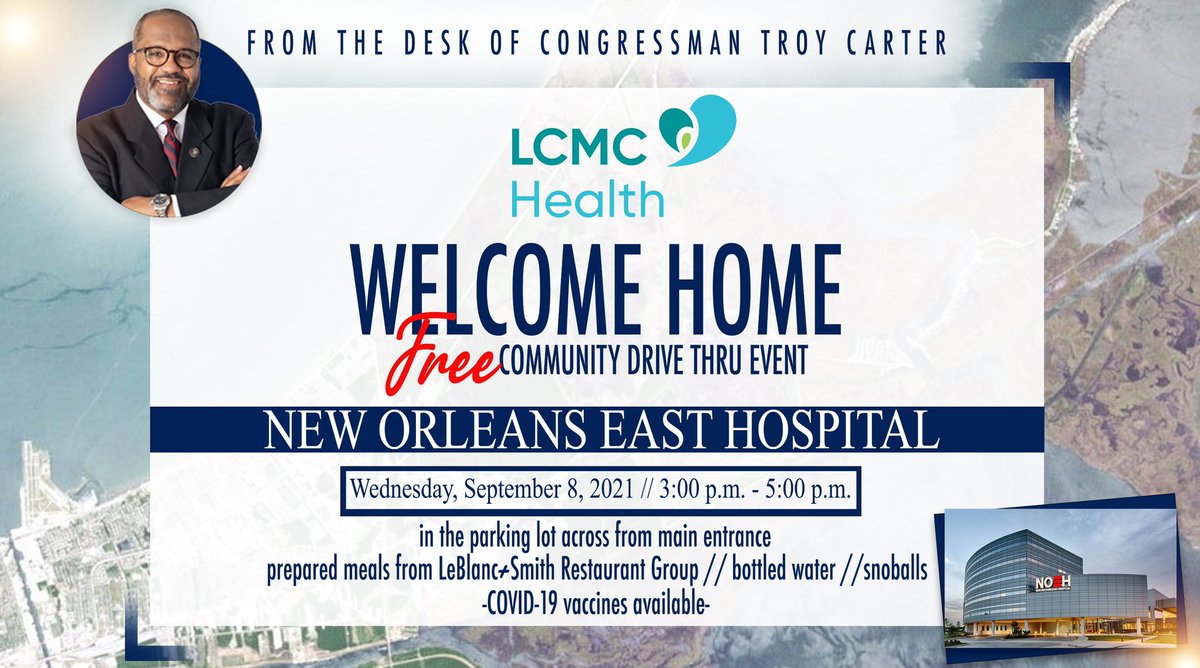 FROM THE DESK OF CONGRESSMAN TROY CARTER

LCMC Health

WELCOME HOME

Free COMMUNITY DRIVE THRU EVENT

NEW ORLEANS EAST HOSPITAL

Wednesday, September 8, 2021 // 3:00 p.m. - 5:00 p.m.

in the parking lot across from main entrance
prepared meals from LeBlanc+Smith Restaurant Group // bottled water //snoballs
-COVID-19 vaccines available-

NOEH